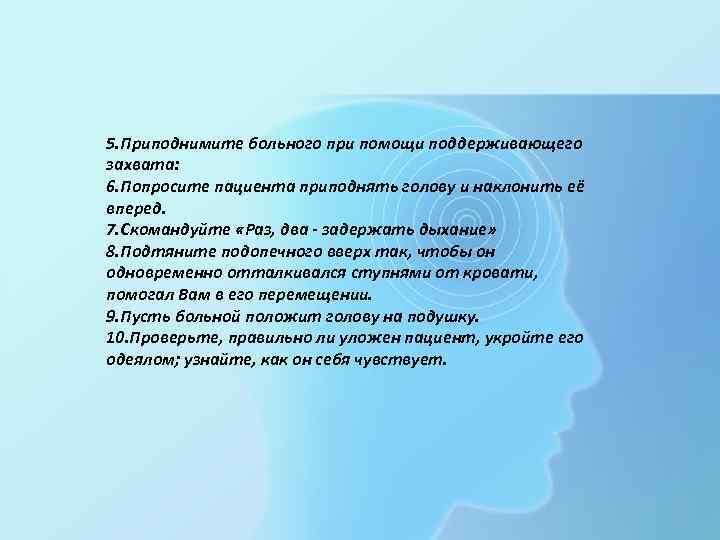 5.Приподнимите больного при помощи поддерживающего захвата:
6.Попросите пациента приподнять голову и наклонить её вперед.
7.Скомандуйте «Раз, два - задержать дыхание»
8.Подтяните подопечного вверх так, чтобы он одновременно отталкивался ступнями от кровати, помогал Вам в его перемещении.
9.Пусть больной положит голову на подушку.
10.Проверьте, правильно ли уложен пациент, укройте его одеялом; узнайте, как он себя чувствует.